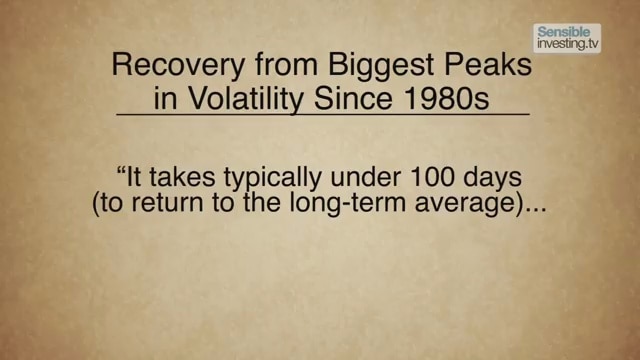 Sensible investing.tv

Recovery from Biggest Peaks in Volatility Since 1980s

“It takes typically under 100 days (to return to the long-term average)...